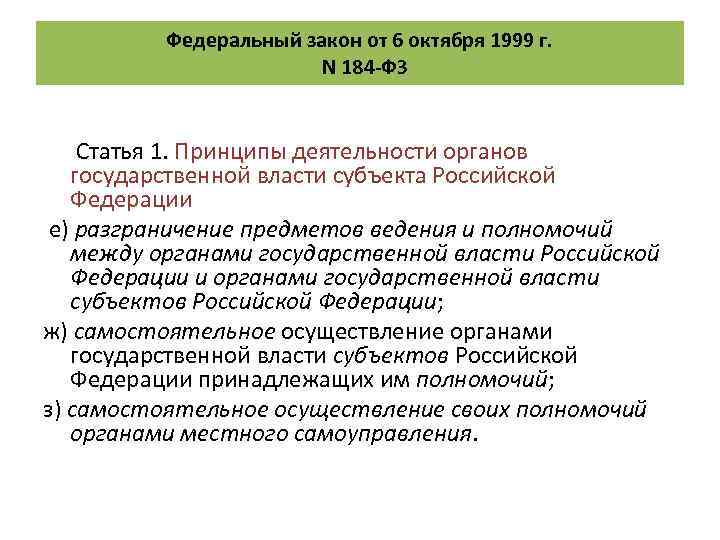 Федеральный закон от 6 октября 1999 г.
N 184-ФЗ

Статья 1. Принципы деятельности органов государственной власти субъекта Российской Федерации

е) разграничение предметов ведения и полномочий между органами государственной власти Российской Федерации и органами государственной власти субъектов Российской Федерации;

ж) самостоятельное осуществление органами государственной власти субъектов Российской Федерации принадлежащих им полномочий;

з) самостоятельное осуществление своих полномочий органами местного самоуправления.